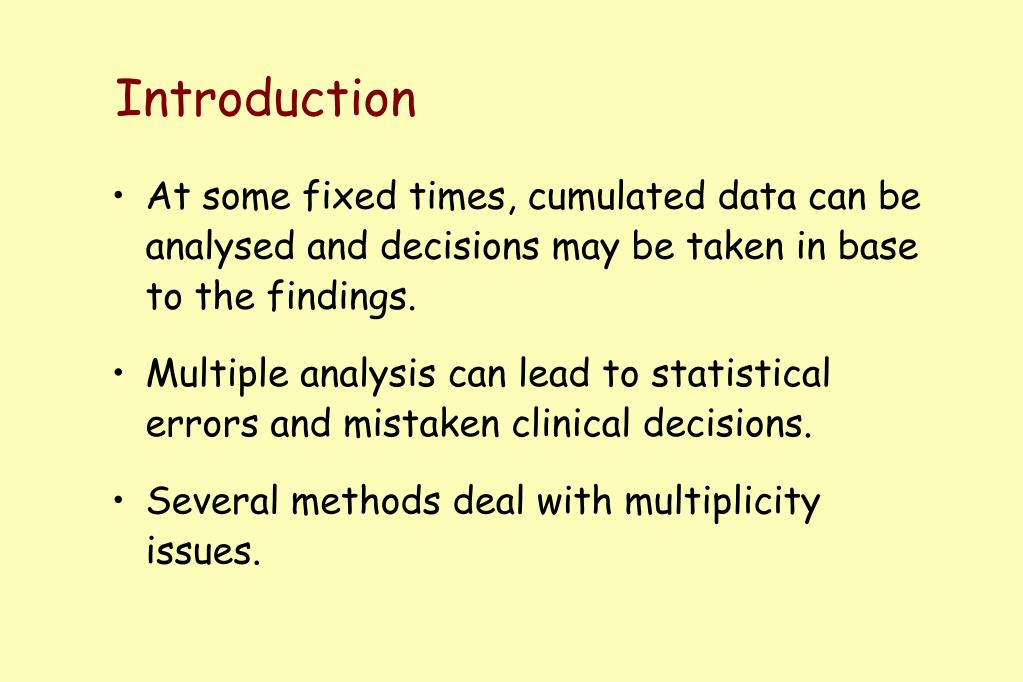 Introduction

• At some fixed times, cumulated data can be analysed and decisions may be taken in base to the findings.

• Multiple analysis can lead to statistical errors and mistaken clinical decisions.

• Several methods deal with multiplicity issues.